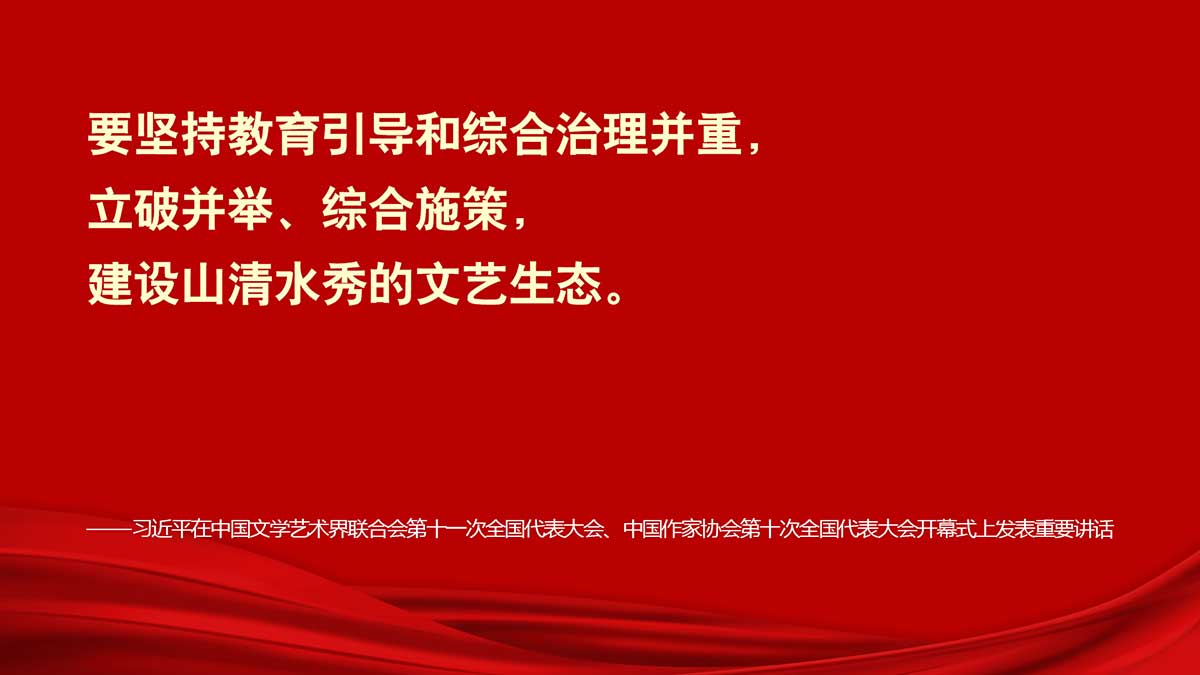 要坚持教育引导和综合治理并重，
立破并举、综合施策，
建设山清水秀的文艺生态。

——习近平在中国文学艺术界联合会第十一次全国代表大会、中国作家协会第十次全国代表大会开幕式上发表重要讲话